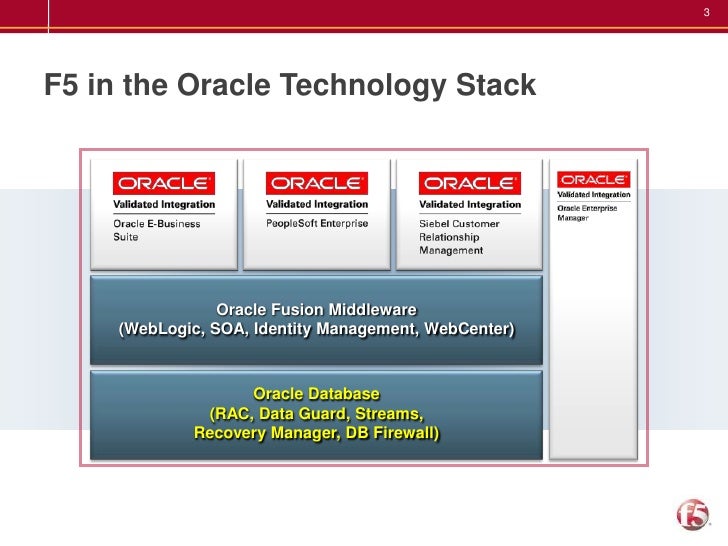 3

F5 in the Oracle Technology Stack

ORACLE
Validated Integration
Oracle E-Business Suite

ORACLE
Validated Integration
PeopleSoft Enterprise

ORACLE
Validated Integration
Siebel Customer Relationship Management

ORACLE
Validated Integration
Oracle Enterprise Manager

Oracle Fusion Middleware
(WebLogic, SOA, Identity Management, WebCenter)

Oracle Database
(RAC, Data Guard, Streams, Recovery Manager, DB Firewall)

f5